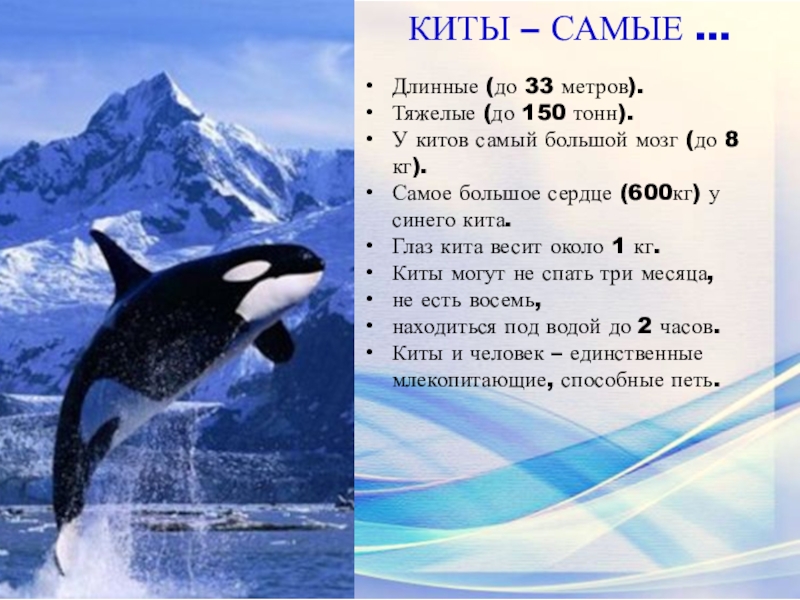 КИТЫ – САМЫЕ …

• Длинные (до 33 метров).
• Тяжелые (до 150 тонн).
• У китов самый большой мозг (до 8 кг).
• Самое большое сердце (600кг) у синего кита.
• Глаз кита весит около 1 кг.
• Киты могут не спать три месяца,
• не есть восемь,
• находиться под водой до 2 часов.
• Киты и человек – единственные млекопитающие, способные петь.